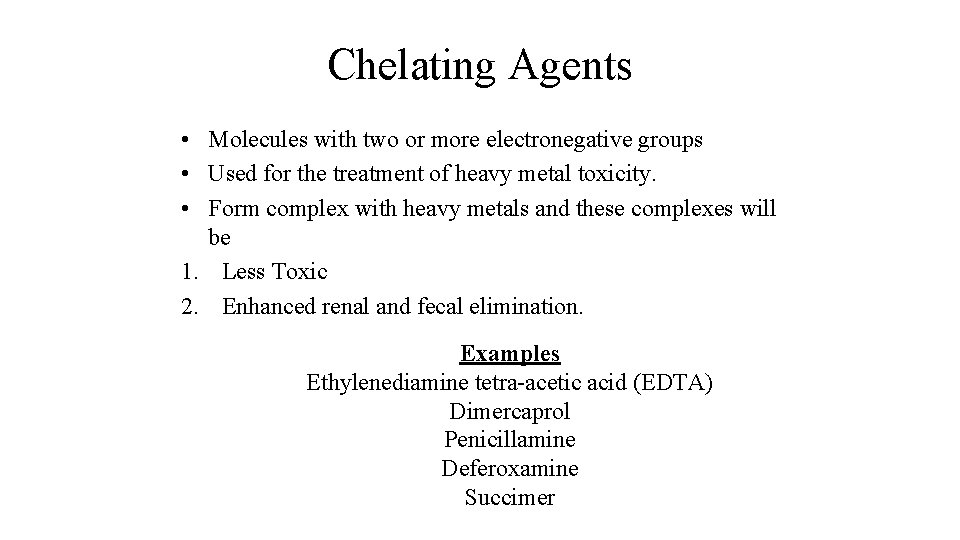 Chelating Agents

• Molecules with two or more electronegative groups
• Used for the treatment of heavy metal toxicity.
• Form complex with heavy metals and these complexes will be
1. Less Toxic
2. Enhanced renal and fecal elimination.

Examples
Ethylenediamine tetra-acetic acid (EDTA)
Dimercaprol
Penicillamine
Deferoxamine
Succimer